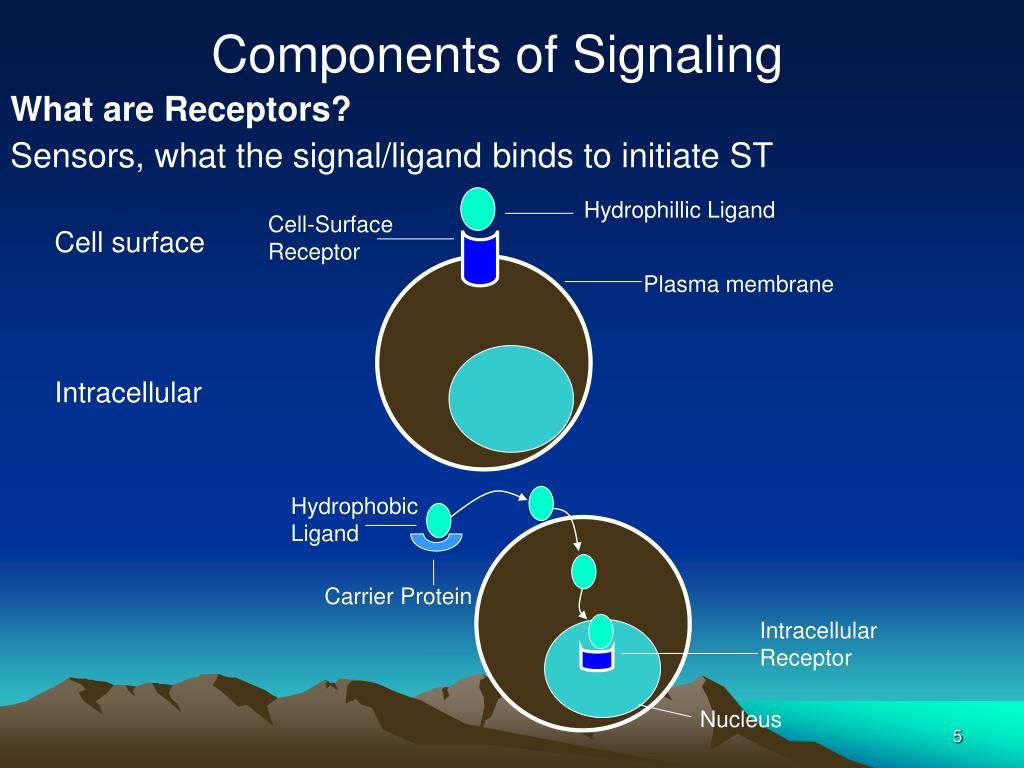 Components of Signaling

What are Receptors?

Sensors, what the signal/ligand binds to initiate ST

Cell surface

Intracellular

Cell-Surface Receptor

Hydrophillic Ligand

Plasma membrane

Hydrophobic Ligand

Carrier Protein

Intracellular Receptor

Nucleus

5